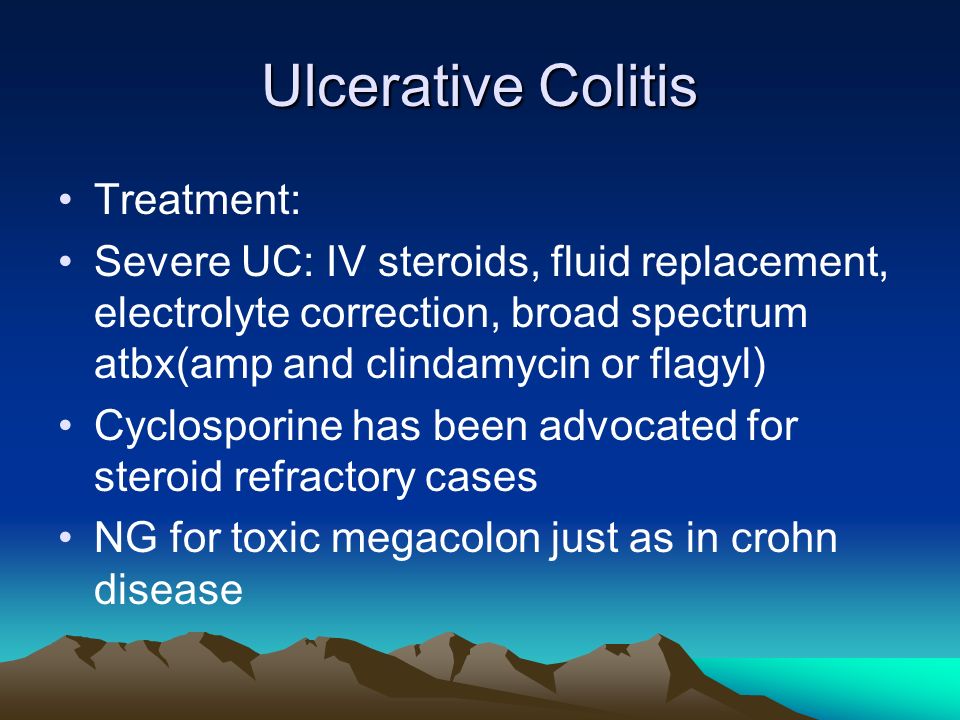 Ulcerative Colitis

• Treatment:
• Severe UC: IV steroids, fluid replacement, electrolyte correction, broad spectrum atbx(amp and clindamycin or flagyl)
• Cyclosporine has been advocated for steroid refractory cases
• NG for toxic megacolon just as in crohn disease